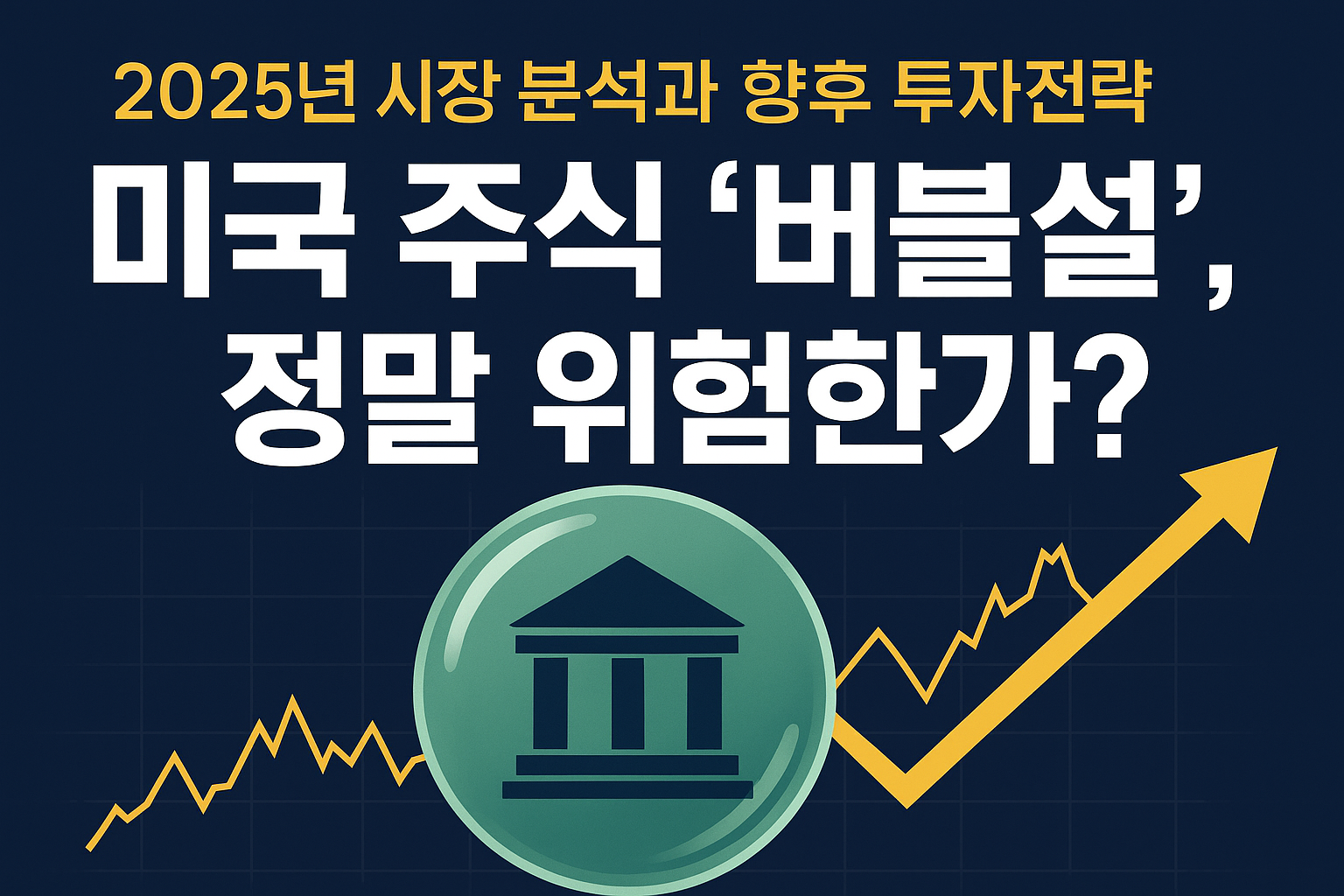 2025년 시장 분석과 향후 투자전략

미국 주식 ‘버블설’, 정말 위험한가?